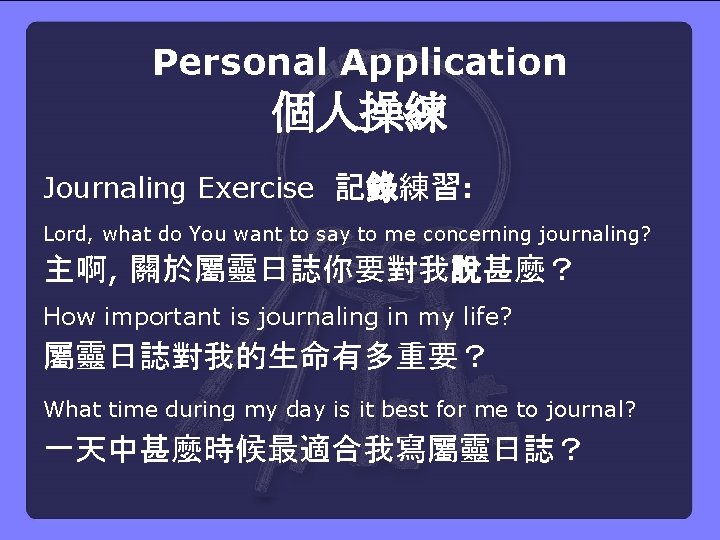 Personal Application
個人操練

Journaling Exercise 記錄練習:

Lord, what do You want to say to me concerning journaling?
主啊, 關於屬靈日誌你要對我說甚麼？

How important is journaling in my life?
屬靈日誌對我的生命有多重要？

What time during my day is it best for me to journal?
一天中甚麼時候最適合我寫屬靈日誌？